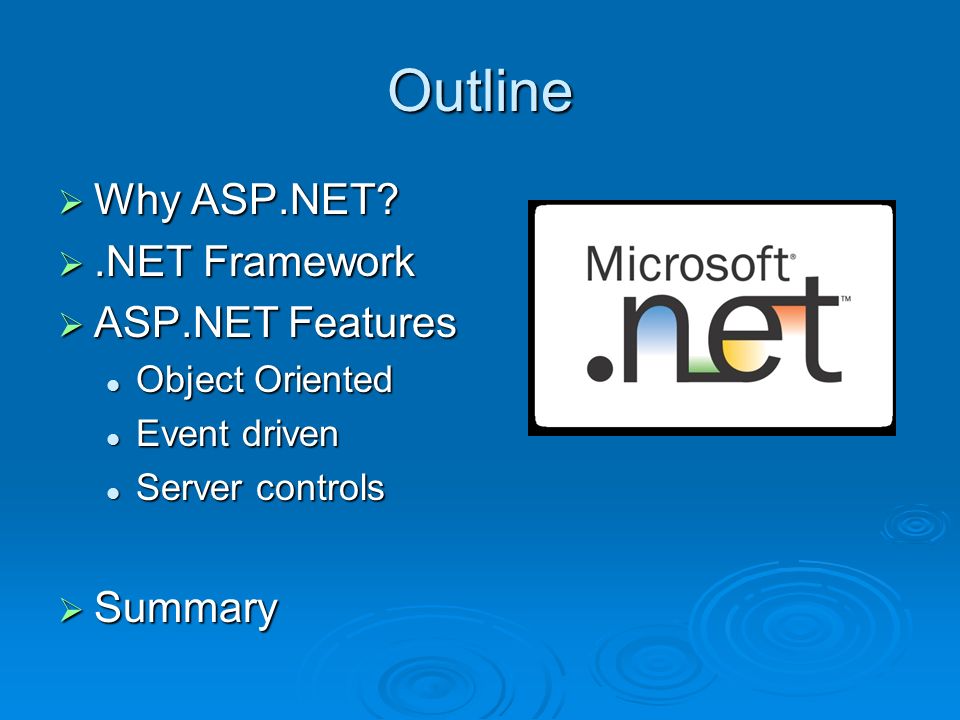 Outline

➢ Why ASP.NET?
➢ .NET Framework
➢ ASP.NET Features
• Object Oriented
• Event driven
• Server controls

➢ Summary

Microsoft®
.net™